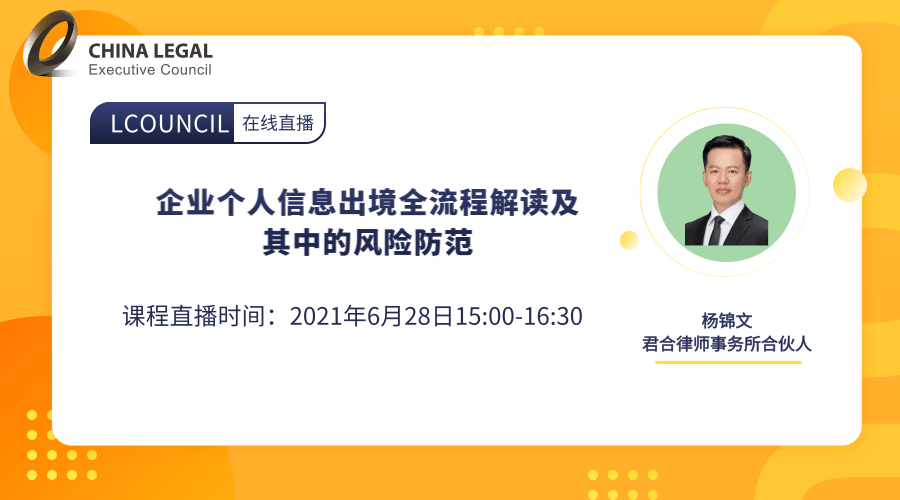 CHINA LEGAL
Executive Council

LCOUNCIL 在线直播

企业个人信息出境全流程解读及其中的风险防范

课程直播时间：2021年6月28日15:00-16:30

杨锦文
君合律师事务所合伙人